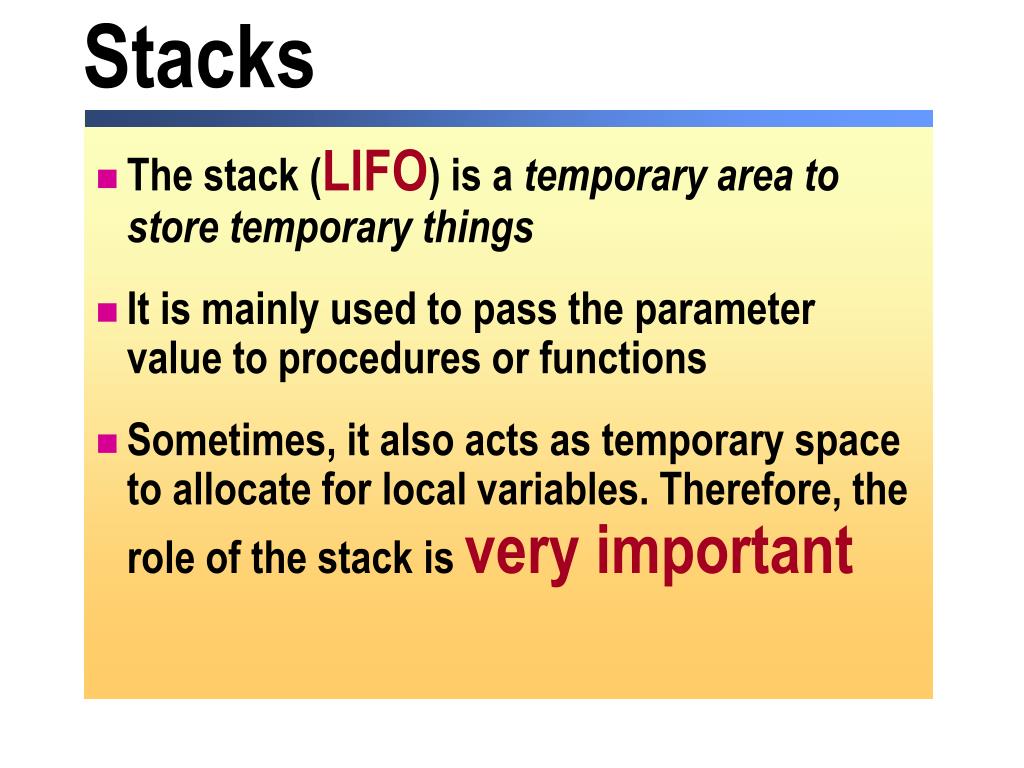 Stacks

The stack (LIFO) is a temporary area to store temporary things

It is mainly used to pass the parameter value to procedures or functions

Sometimes, it also acts as temporary space to allocate for local variables. Therefore, the role of the stack is very important